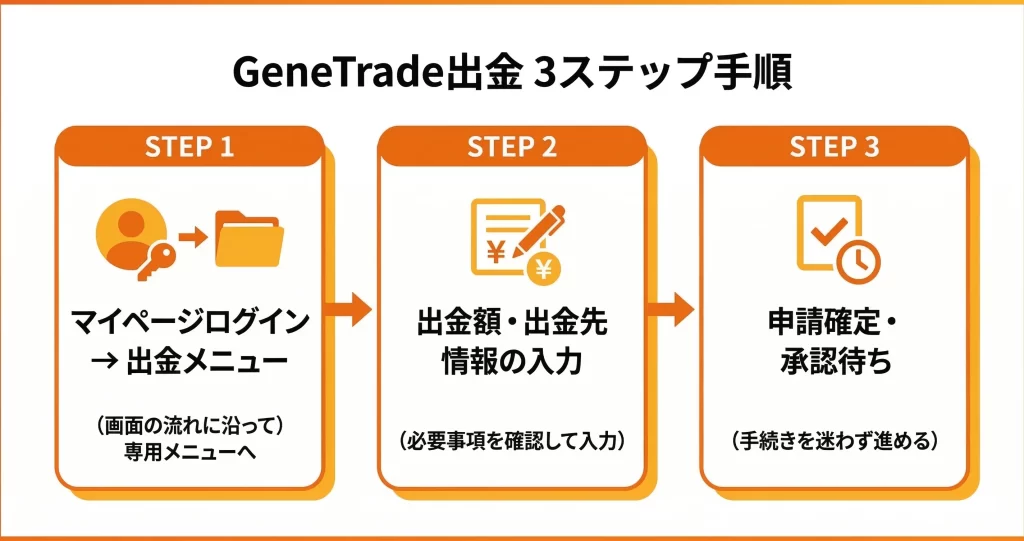 GeneTrade出金 3ステップ手順

STEP 1

マイページログイン → 出金メニュー

（画面の流れに沿って）専用メニューへ

STEP 2

¥

¥

出金額・出金先情報の入力

（必要事項を確認して入力）

STEP 3

申請確定・承認待ち

（手続きを迷わず進める）